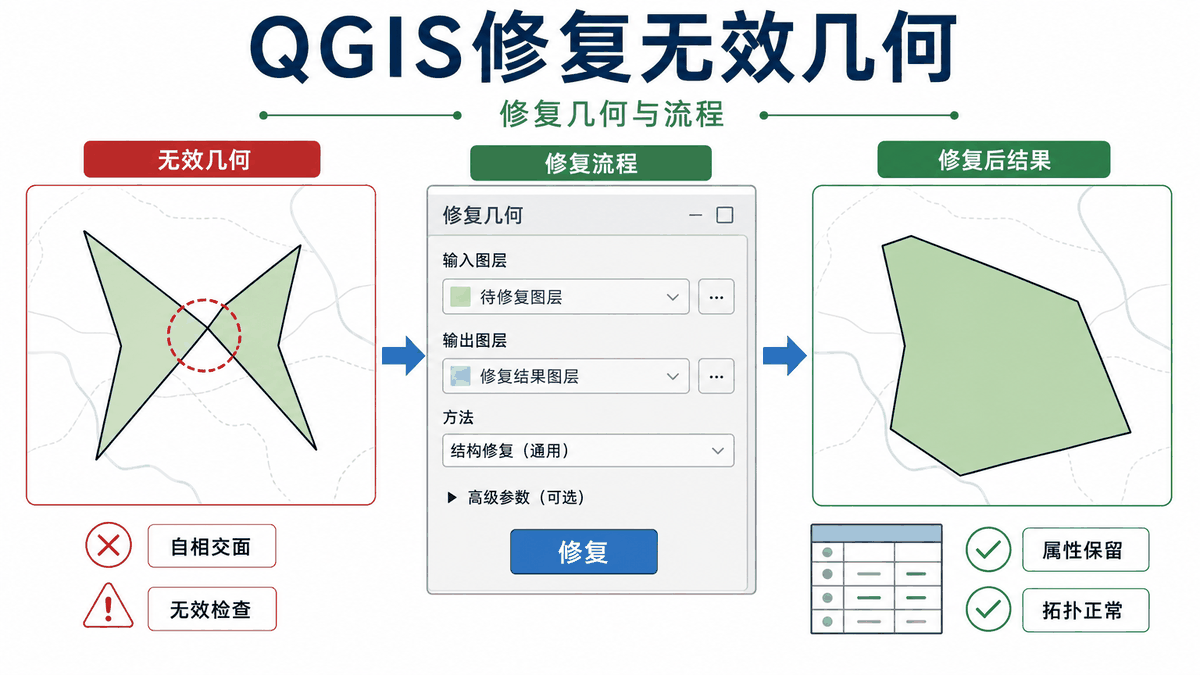 QGIS修复无效几何

修复几何与流程

无效几何

自相交面

无效检查

修复流程

修复几何

输入图层

待修复图层

输出图层

修复结果图层

方法

结构修复（通用）

高级参数（可选）

修复

修复后结果

属性保留

拓扑正常